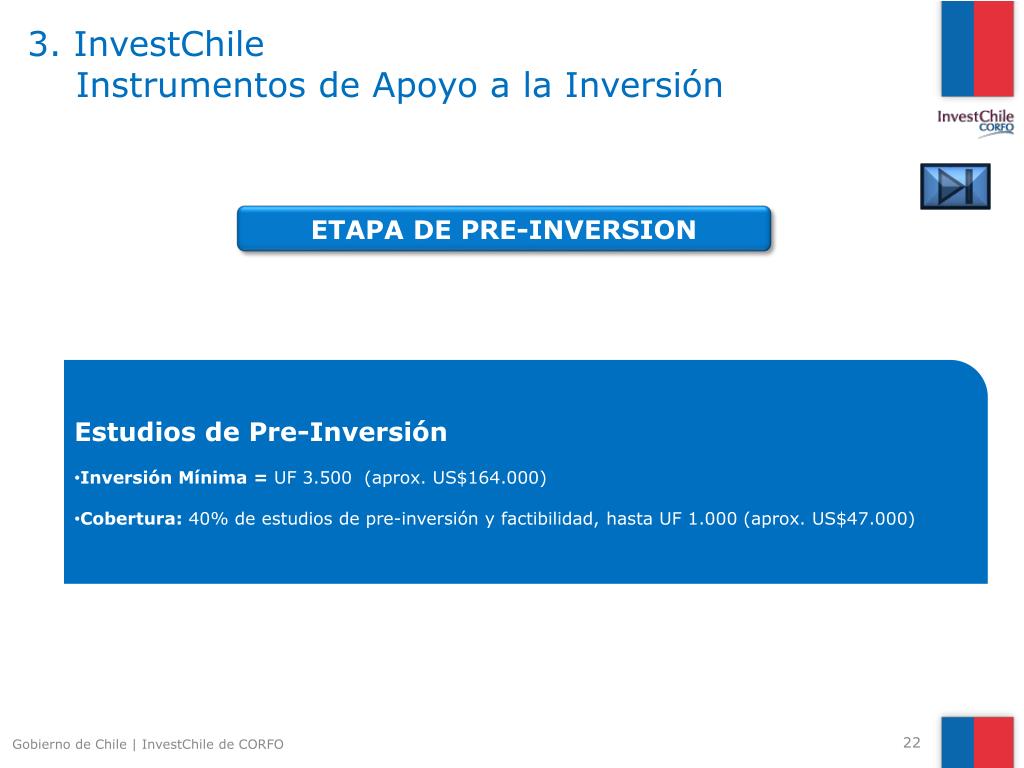 3. InvestChile
Instrumentos de Apoyo a la Inversión

InvestChile
CORFO

ETAPA DE PRE-INVERSION

Estudios de Pre-Inversión

•Inversión Mínima = UF 3.500 (aprox. US$164.000)

•Cobertura: 40% de estudios de pre-inversión y factibilidad, hasta UF 1.000 (aprox. US$47.000)

Gobierno de Chile | InvestChile de CORFO

22